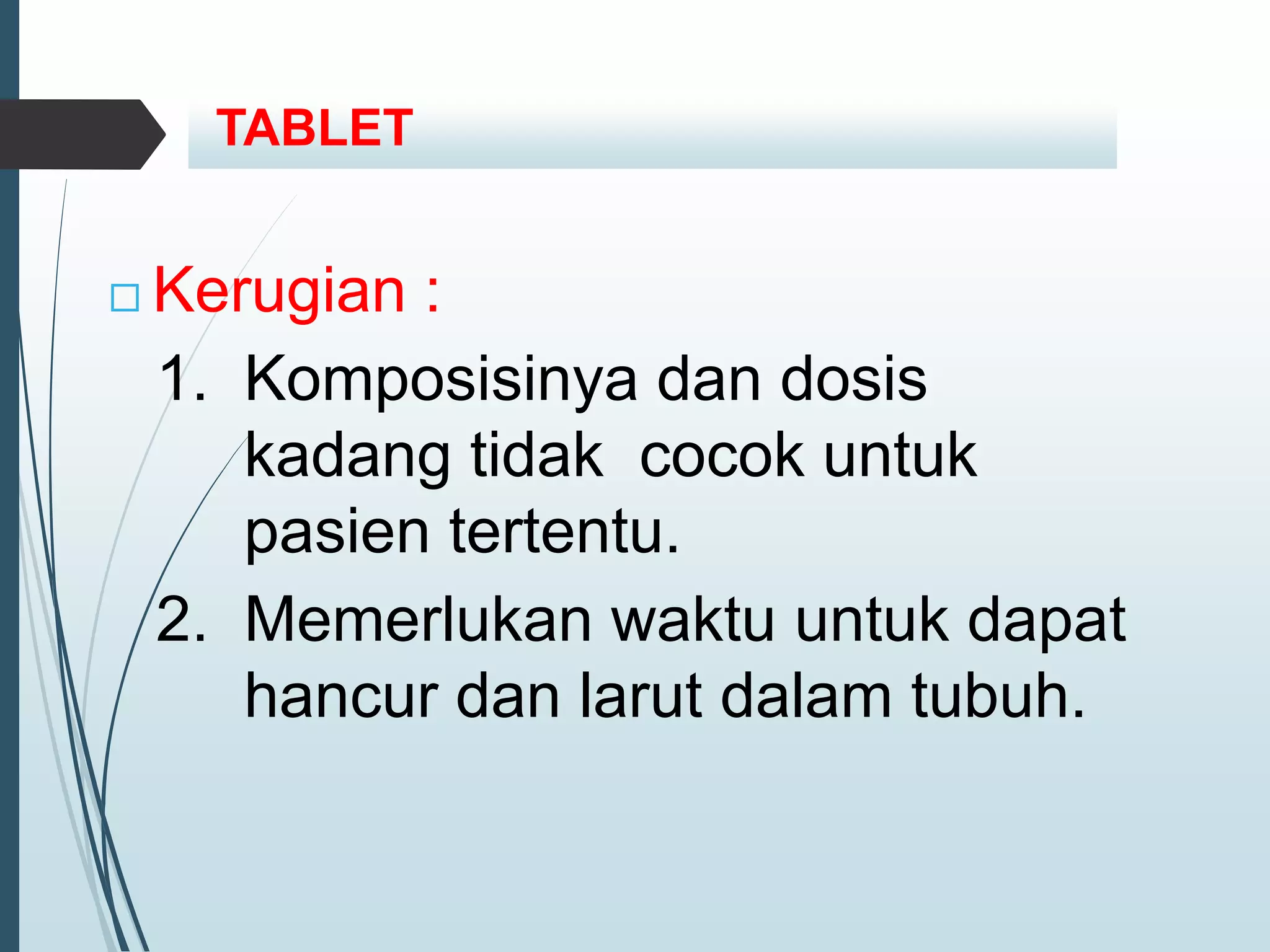 TABLET

Kerugian :

1. Komposisinya dan dosis kadang tidak cocok untuk pasien tertentu.
2. Memerlukan waktu untuk dapat hancur dan larut dalam tubuh.